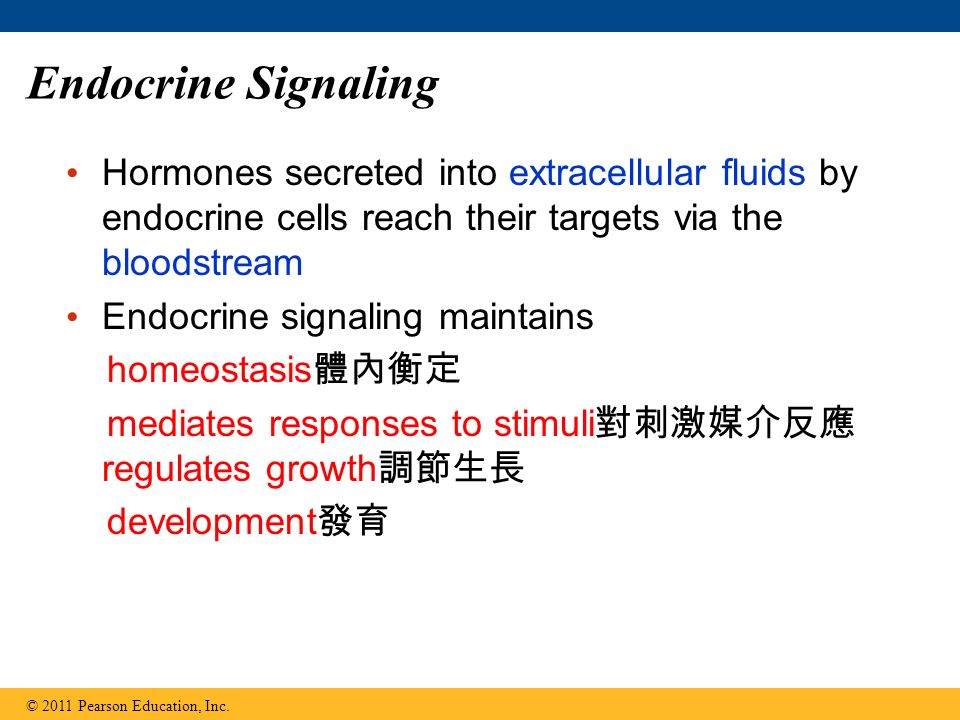 Endocrine Signaling

• Hormones secreted into extracellular fluids by endocrine cells reach their targets via the bloodstream

• Endocrine signaling maintains

homeostasis體內衡定

mediates responses to stimuli對刺激媒介反應
regulates growth調節生長

development發育

© 2011 Pearson Education, Inc.